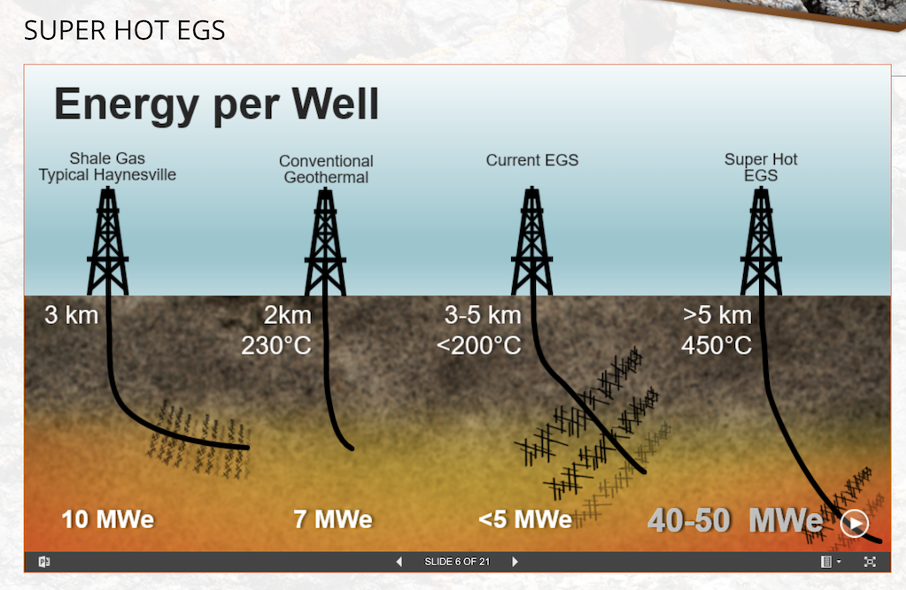 SUPER HOT EGS

Energy per Well

Shale Gas Typical Haynesville

Conventional Geothermal

Current EGS

Super Hot EGS

3 km

2km 230°C

3-5 km <200°C

>5 km 450°C

10 MWe

7 MWe

<5 MWe

40-50 MWe

SLIDE 6 OF 21